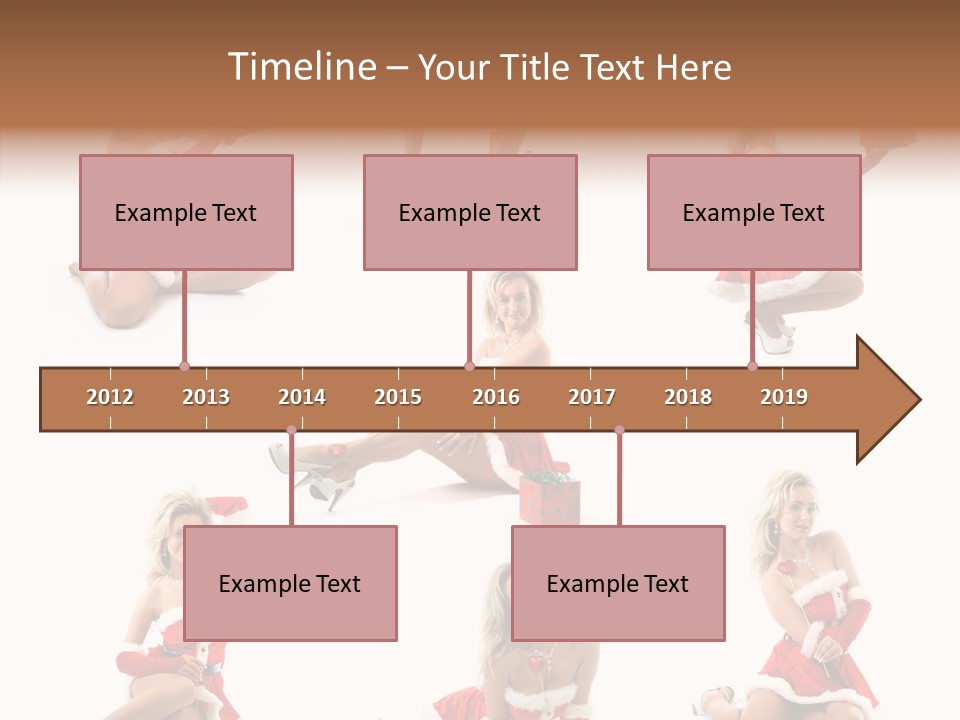 Timeline – Your Title Text Here

Example Text

Example Text

Example Text

2012 2013 2014 2015 2016 2017 2018 2019

Example Text

Example Text